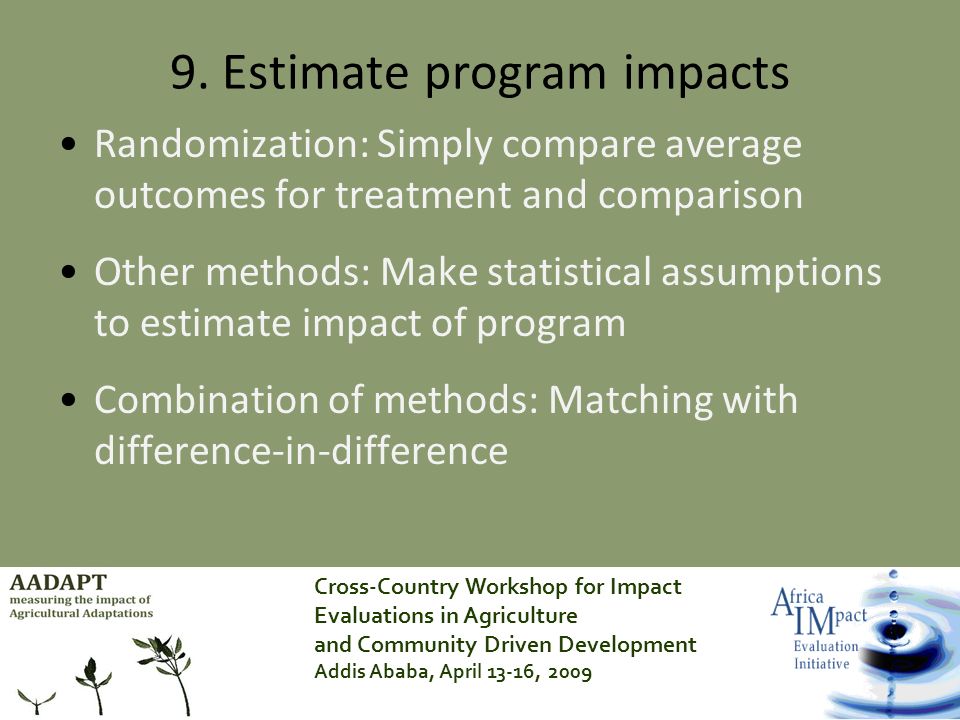 9. Estimate program impacts

• Randomization: Simply compare average outcomes for treatment and comparison

• Other methods: Make statistical assumptions to estimate impact of program

• Combination of methods: Matching with difference-in-difference

AADAPT
measuring the impact of
Agricultural Adaptations

Cross-Country Workshop for Impact Evaluations in Agriculture and Community Driven Development
Addis Ababa, April 13-16, 2009

Africa IMpact Evaluation Initiative